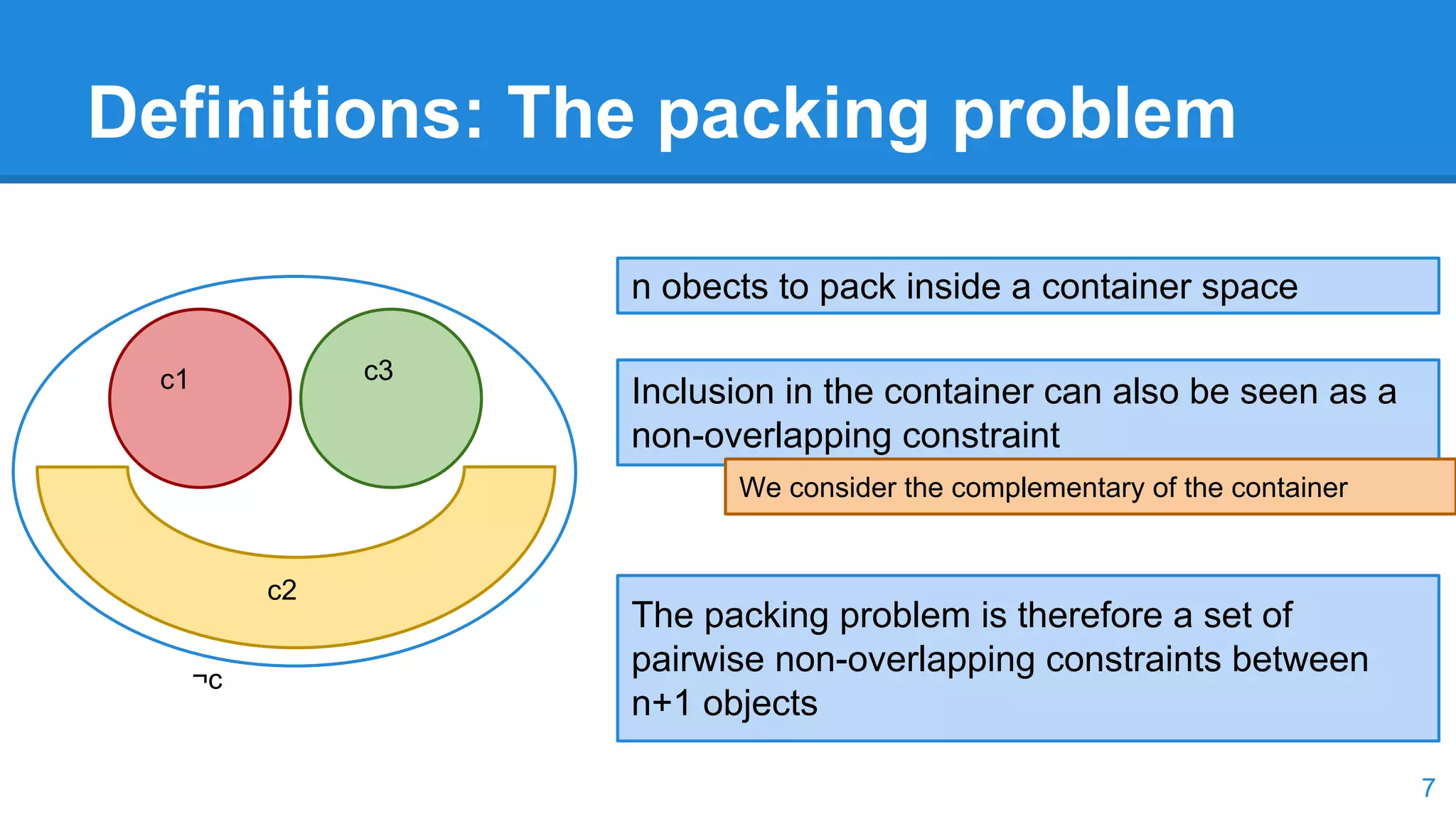 Definitions: The packing problem

c1

c3

c2

¬c

n obects to pack inside a container space

Inclusion in the container can also be seen as a non-overlapping constraint

We consider the complementary of the container

The packing problem is therefore a set of pairwise non-overlapping constraints between n+1 objects

7